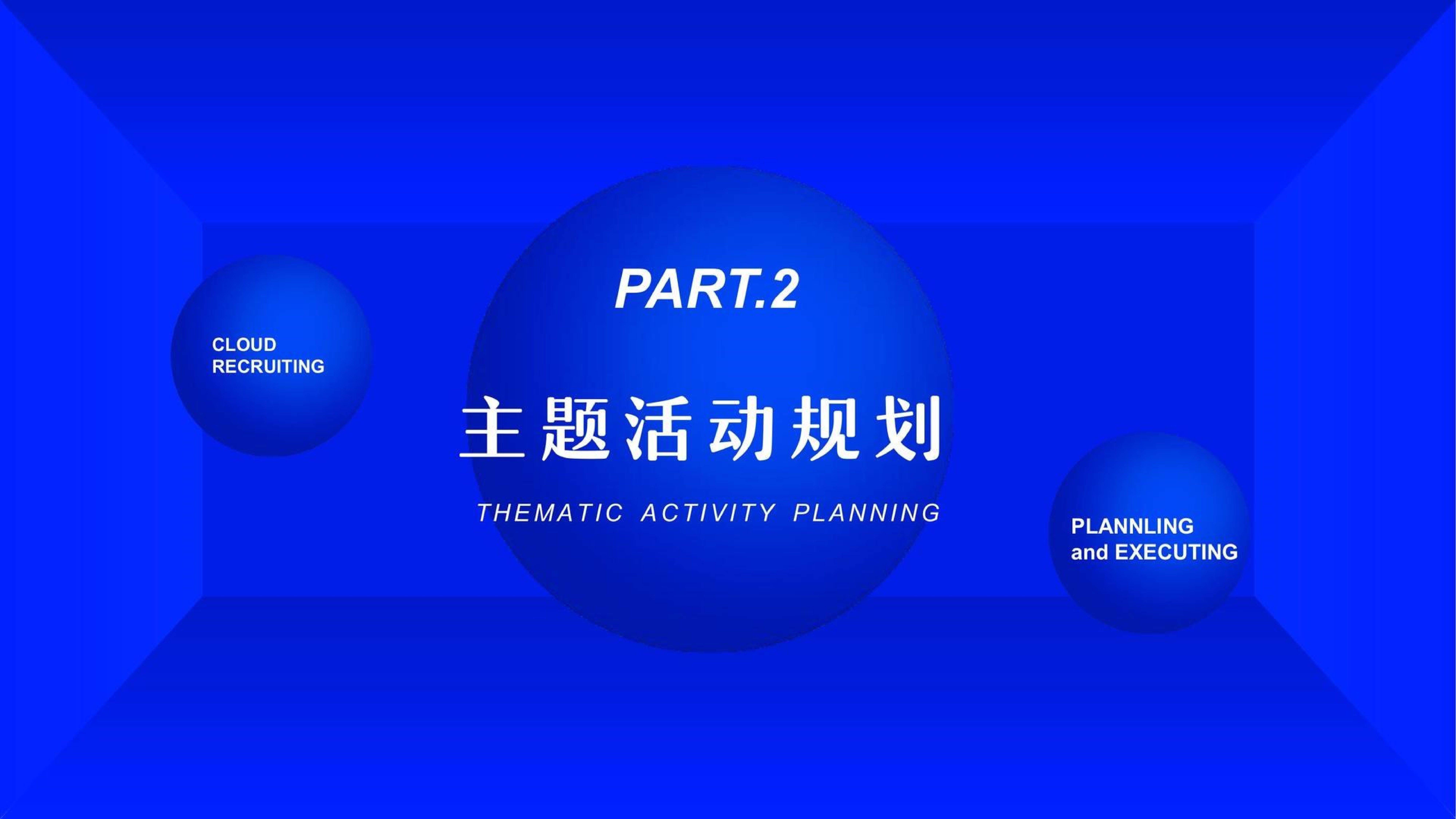 CLOUD
RECRUITING

PART.2

主题活动规划

THEMATIC ACTIVITY PLANNING

PLANNLING
and EXECUTING